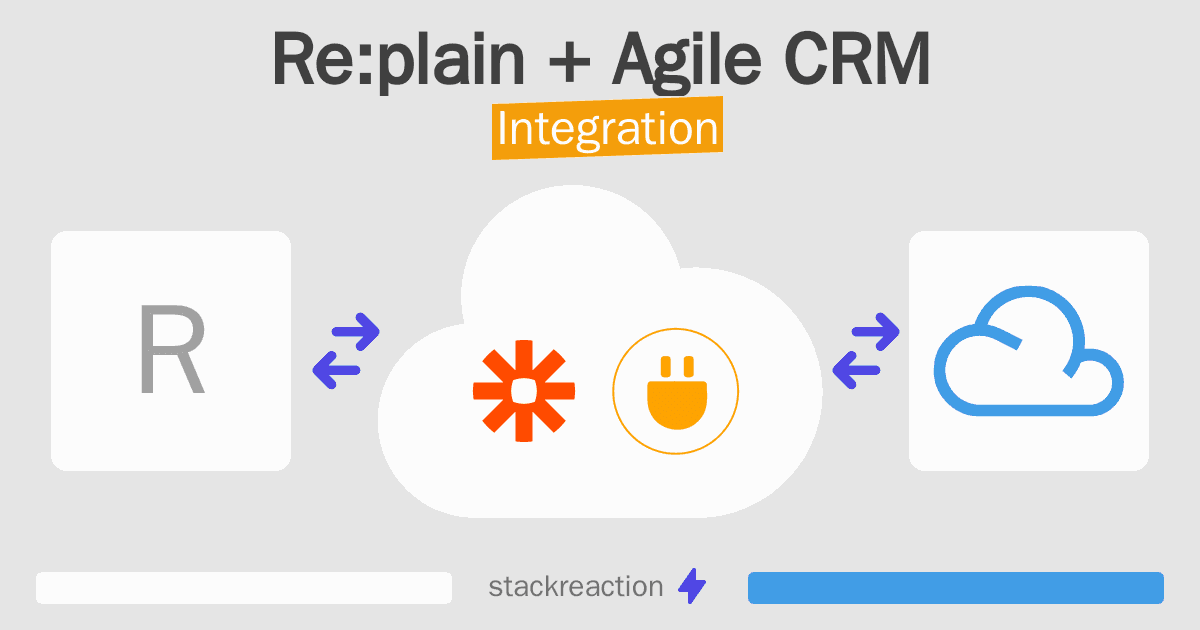 Re:plain + Agile CRM
Integration

R

stackreaction